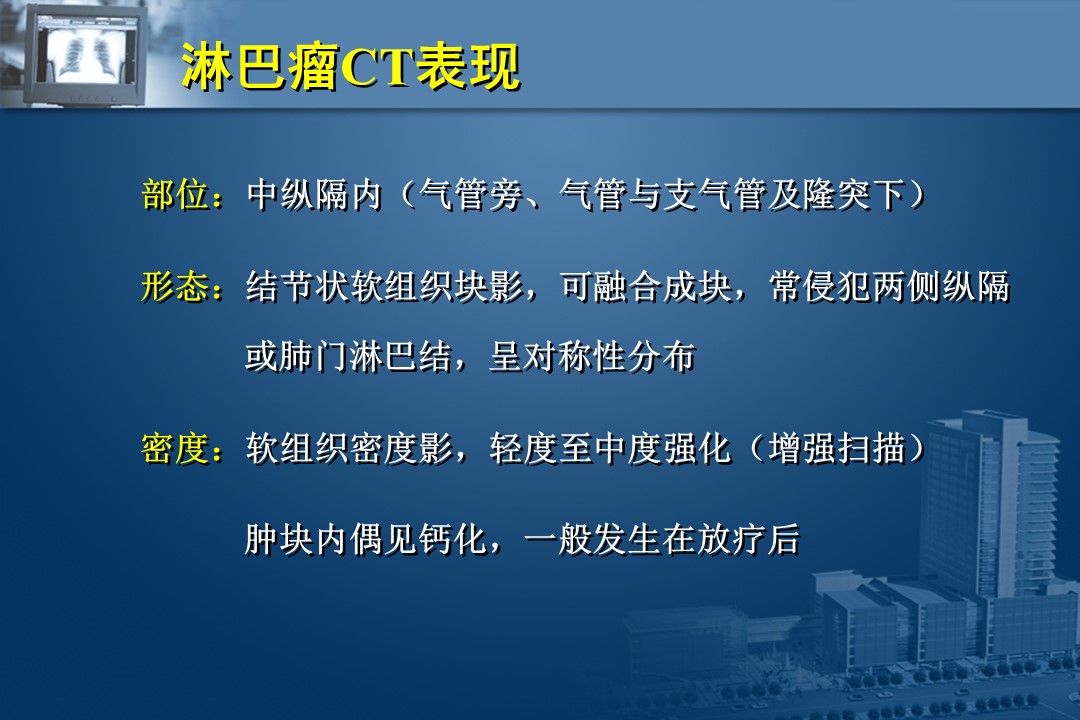 淋巴瘤CT表现

部位：中纵隔内（气管旁、气管与支气管及隆突下）

形态：结节状软组织块影，可融合成块，常侵犯两侧纵隔或肺门淋巴结，呈对称性分布

密度：软组织密度影，轻度至中度强化（增强扫描）

肿块内偶见钙化，一般发生在放疗后